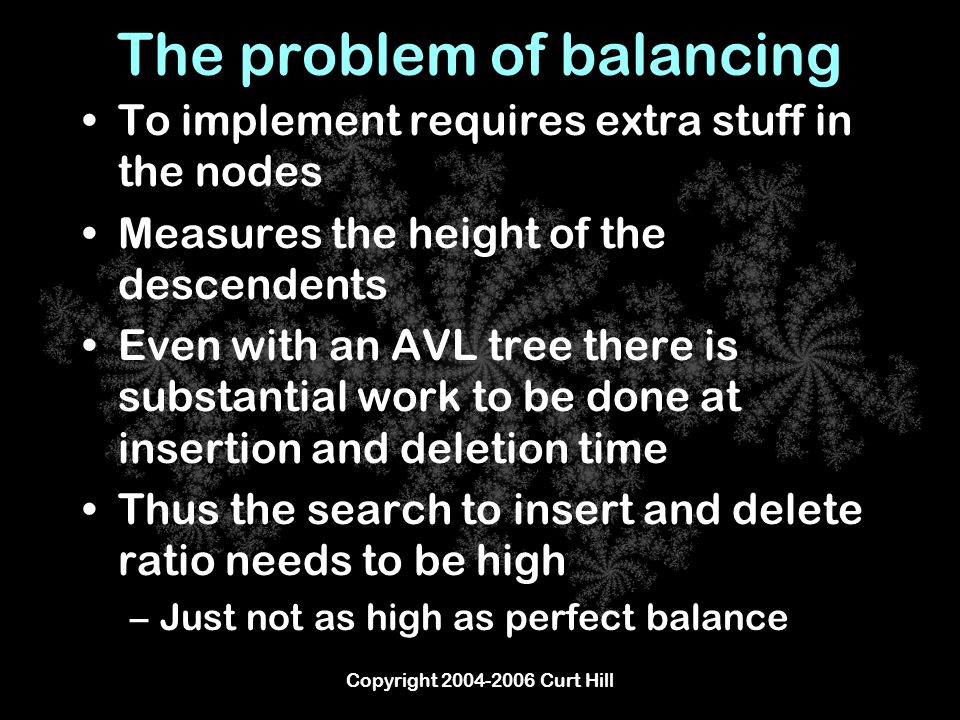 The problem of balancing

• To implement requires extra stuff in the nodes
• Measures the height of the descendents
• Even with an AVL tree there is substantial work to be done at insertion and deletion time
• Thus the search to insert and delete ratio needs to be high
– Just not as high as perfect balance

Copyright 2004-2006 Curt Hill